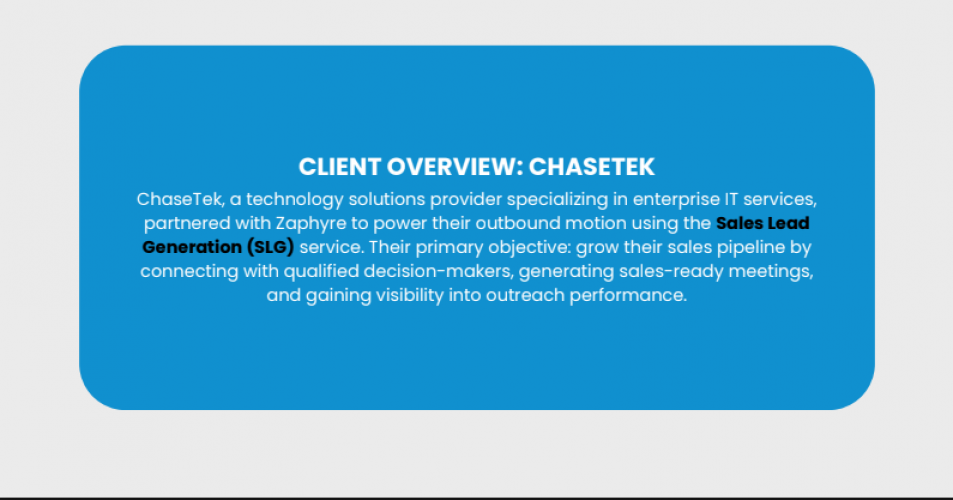 CLIENT OVERVIEW: CHASETEK

ChaseTek, a technology solutions provider specializing in enterprise IT services, partnered with Zaphyre to power their outbound motion using the Sales Lead Generation (SLG) service. Their primary objective: grow their sales pipeline by connecting with qualified decision-makers, generating sales-ready meetings, and gaining visibility into outreach performance.